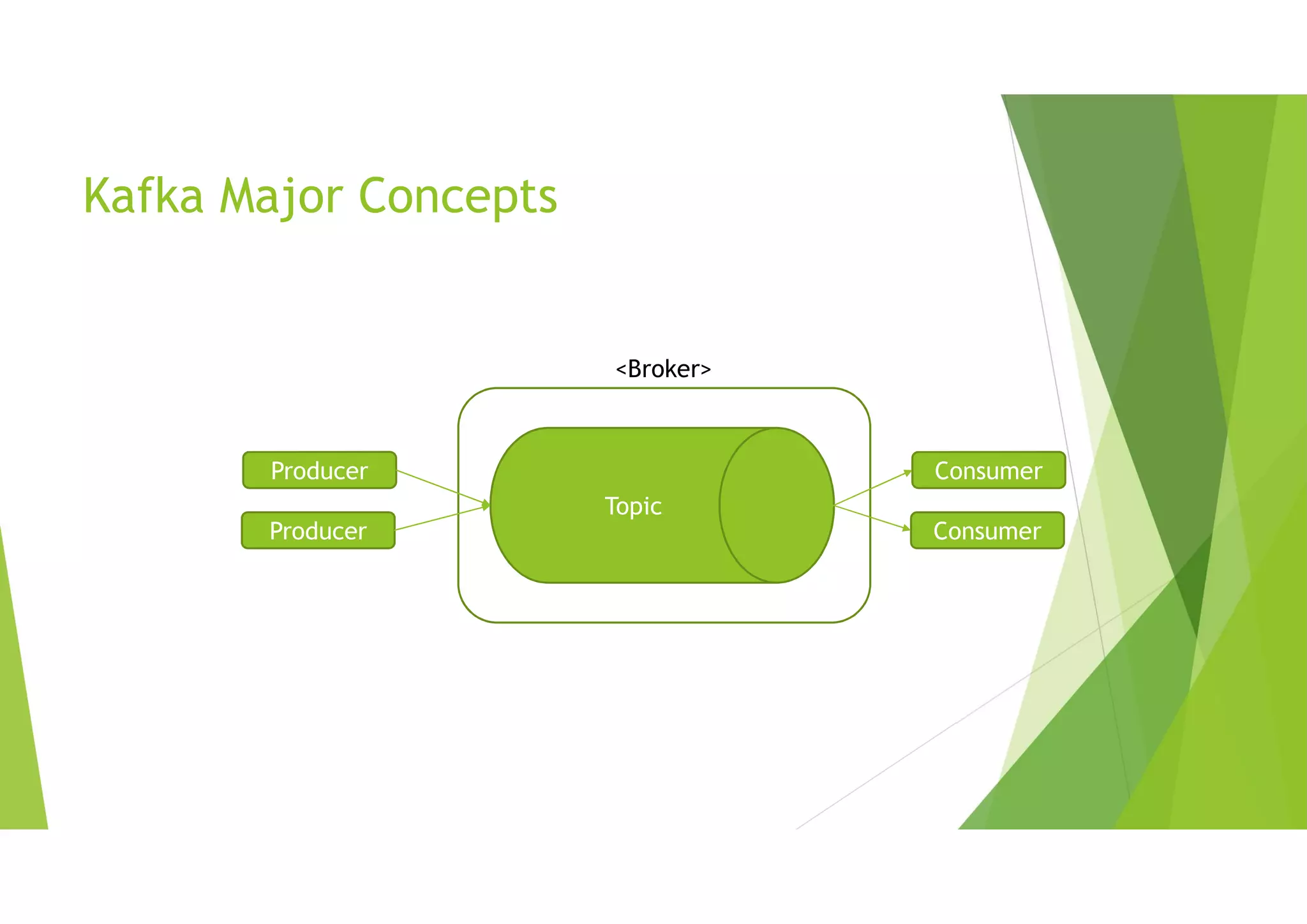 Kafka Major Concepts

<Broker>

Producer

Producer

Topic

Consumer

Consumer